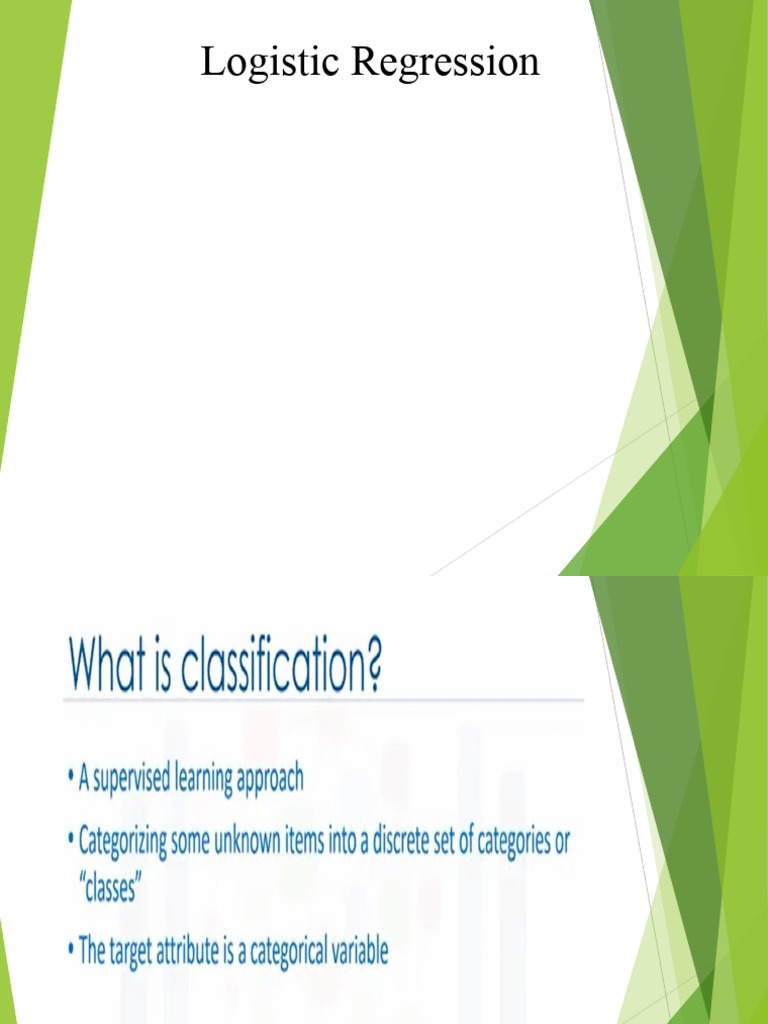 Logistic Regression

What is classification?

• A supervised learning approach

• Categorizing some unknown items into a discrete set of categories or "classes"

• The target attribute is a categorical variable